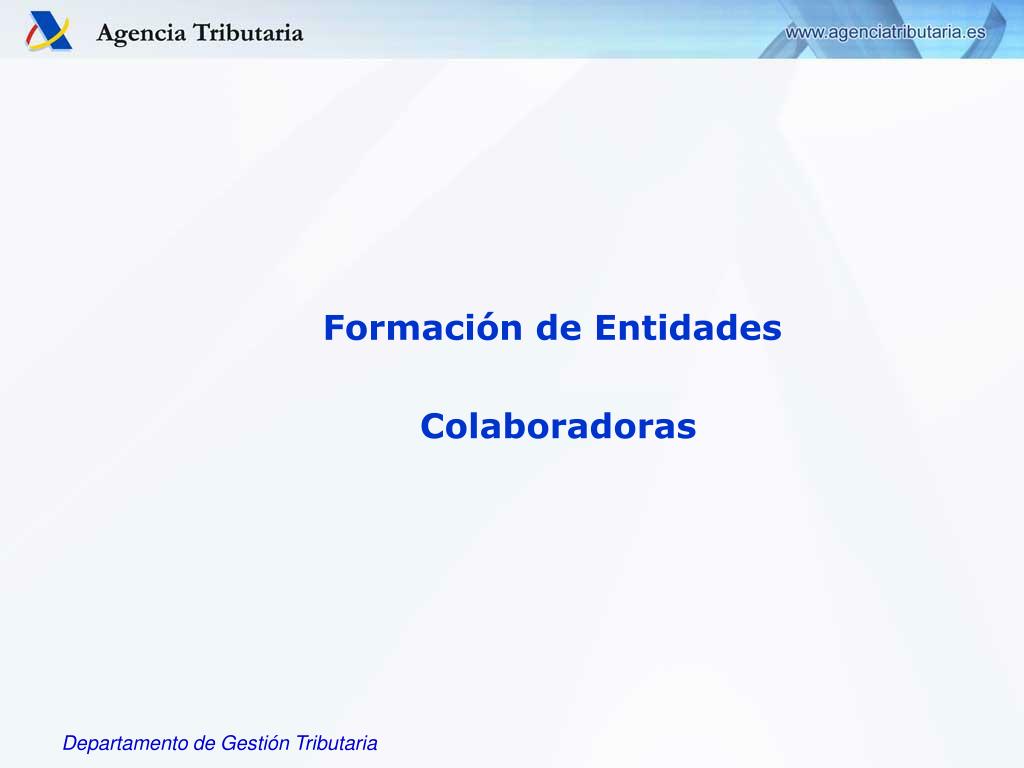 Agencia Tributaria

www.agenciatributaria.es

Formación de Entidades

Colaboradoras

Departamento de Gestión Tributaria